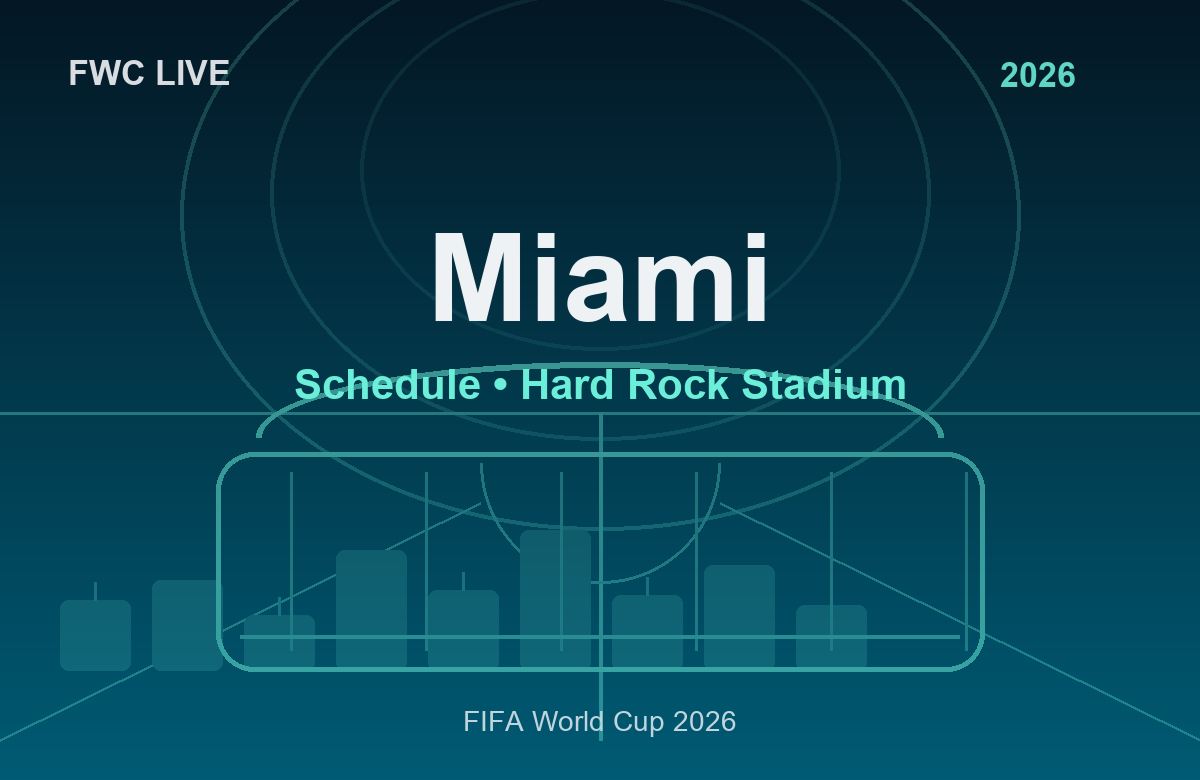 FWC LIVE

2026

Miami

Schedule • Hard Rock Stadium

FIFA World Cup 2026